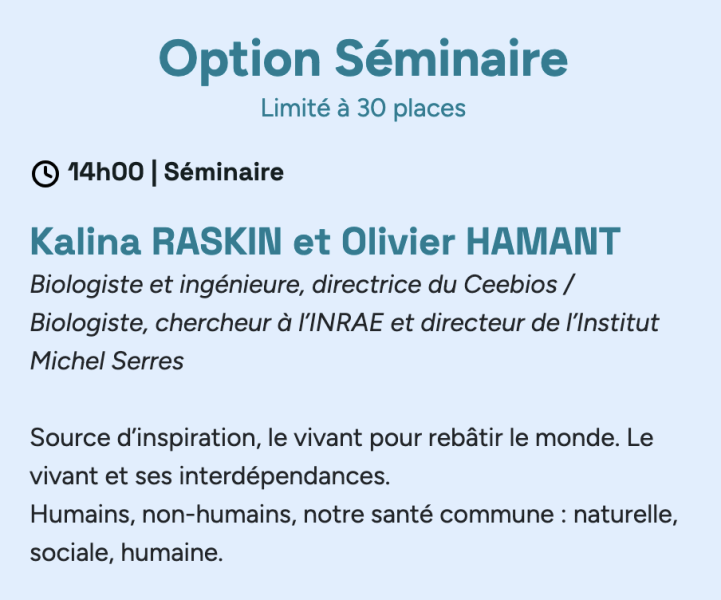 Option Séminaire
Limité à 30 places

14h00 | Séminaire

Kalina RASKIN et Olivier HAMANT
Biologiste et ingénieure, directrice du Ceebios / Biologiste, chercheur à l'INRAE et directeur de l'Institut Michel Serres

Source d'inspiration, le vivant pour rebâtir le monde. Le vivant et ses interdépendances.
Humains, non-humains, notre santé commune : naturelle, sociale, humaine.